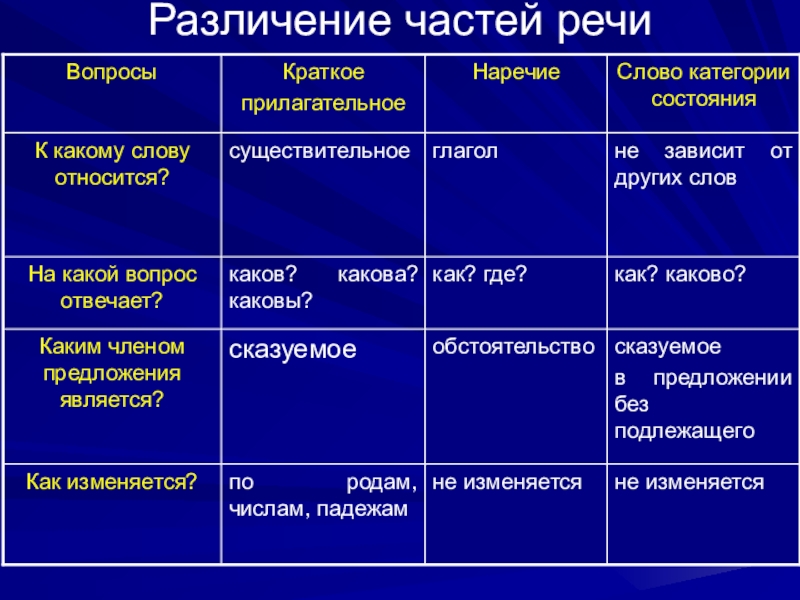 Различение частей речи

| Вопросы | Краткое прилагательное | Наречие | Слово категории состояния |
|---|---|---|---|
| К какому слову относится? | существительное | глагол | не зависит от других слов |
| На какой вопрос отвечает? | каков? какова? каковы? | как? где? | как? каково? |
| Каким членом предложения является? | сказуемое | обстоятельство | сказуемое в предложении без подлежащего |
| Как изменяется? | по родам, числам, падежам | не изменяется | не изменяется |